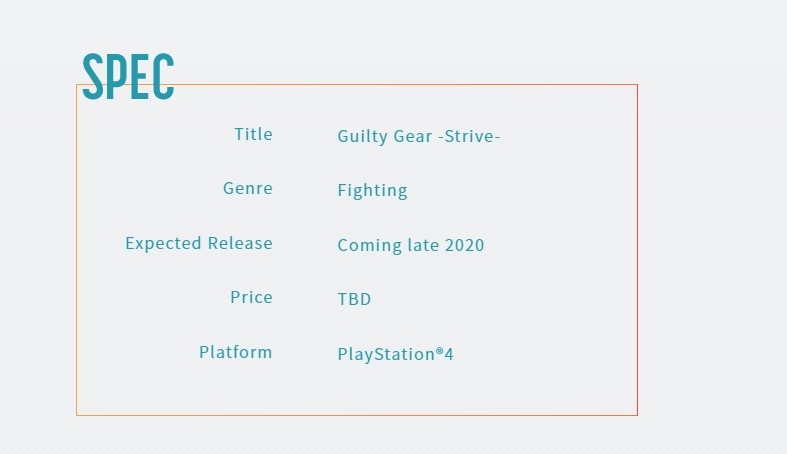 SPEC

| Title | Guilty Gear -Strive- |
|---|---|
| Genre | Fighting |
| Expected Release | Coming late 2020 |
| Price | TBD |
| Platform | PlayStation®4 |